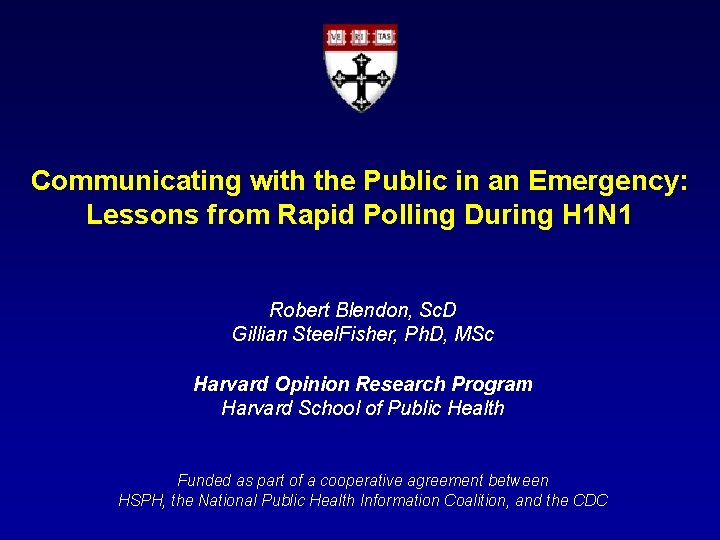 VE RI TAS

Communicating with the Public in an Emergency: Lessons from Rapid Polling During H1N1

Robert Blendon, ScD
Gillian SteelFisher, PhD, MSc

Harvard Opinion Research Program
Harvard School of Public Health

Funded as part of a cooperative agreement between HSPH, the National Public Health Information Coalition, and the CDC